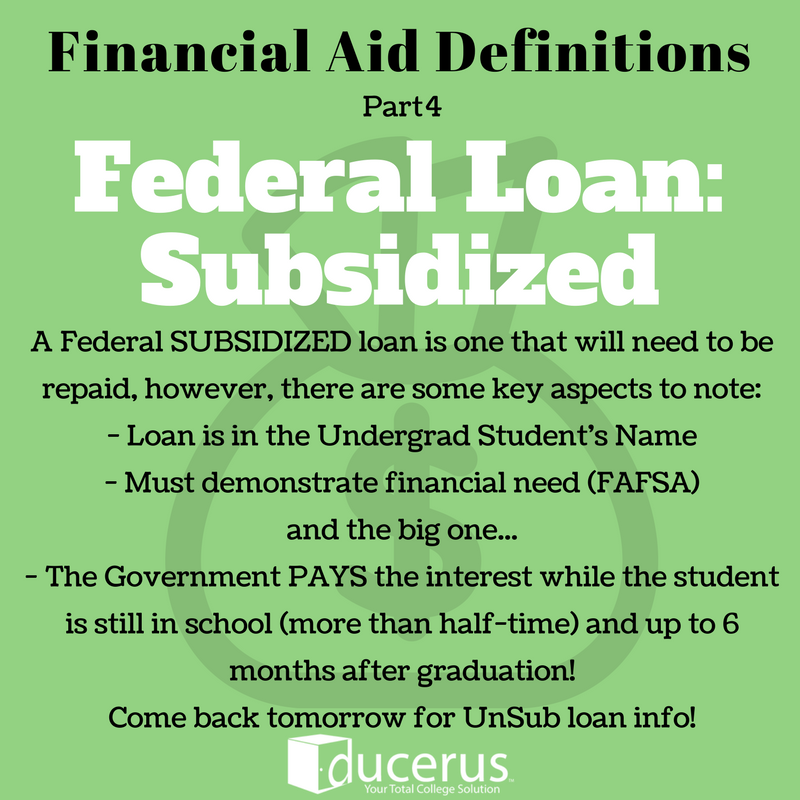 Financial Aid Definitions

Part 4

Federal Loan: Subsidized

A Federal SUBSIDIZED loan is one that will need to be repaid, however, there are some key aspects to note:
- Loan is in the Undergrad Student's Name
- Must demonstrate financial need (FAFSA)
and the big one...
- The Government PAYS the interest while the student is still in school (more than half-time) and up to 6 months after graduation!
Come back tomorrow for UnSub loan info!

ducerus
Your Total College Solution